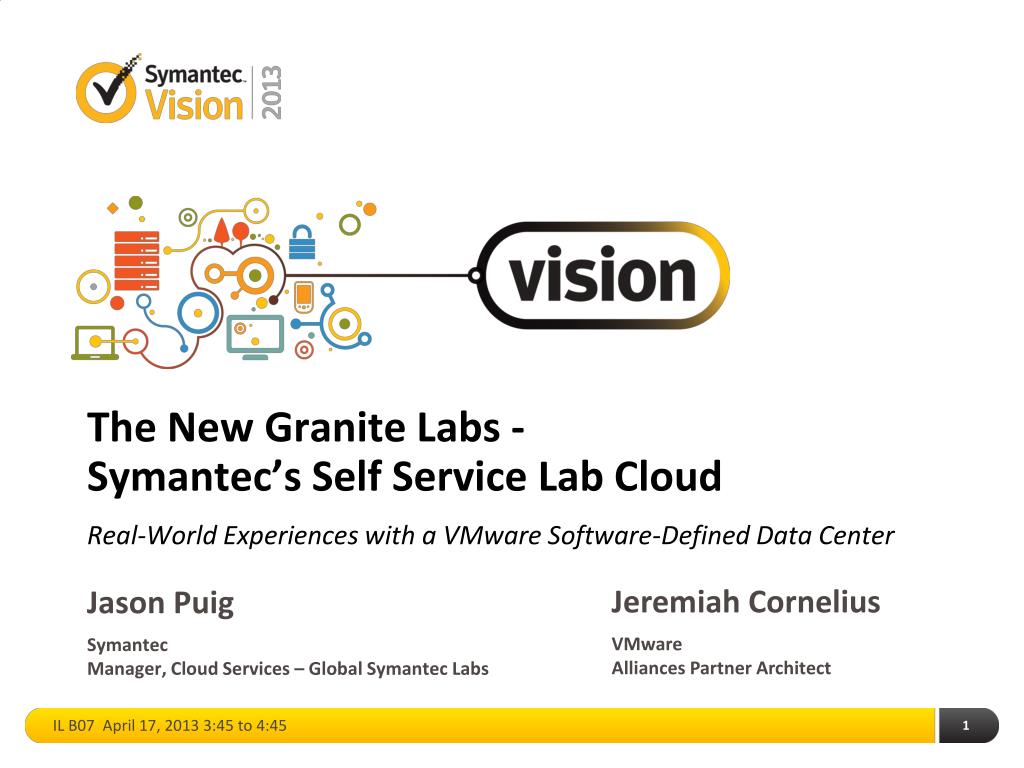 Symantec. Vision 2013

vision

The New Granite Labs - Symantec's Self Service Lab Cloud

Real-World Experiences with a VMware Software-Defined Data Center

Jason Puig

Symantec
Manager, Cloud Services – Global Symantec Labs

Jeremiah Cornelius

VMware
Alliances Partner Architect

IL B07 April 17, 2013 3:45 to 4:45

1